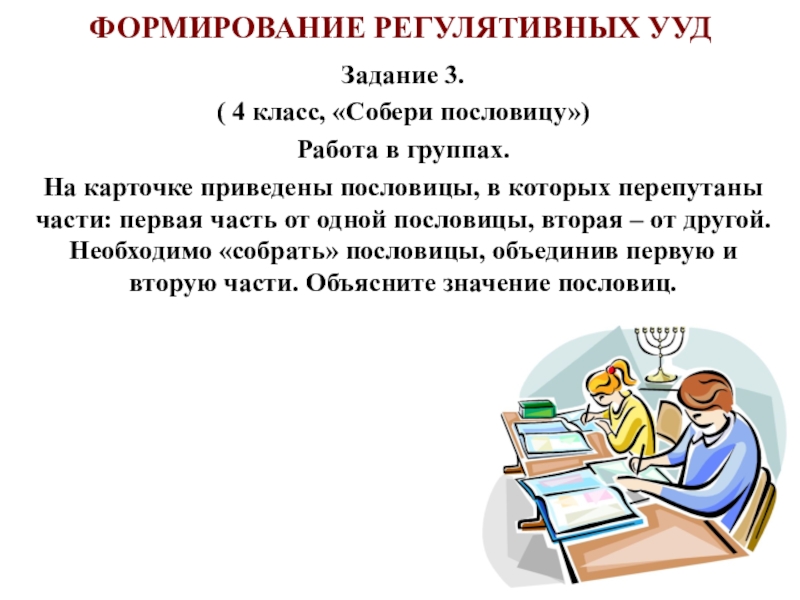 ФОРМИРОВАНИЕ РЕГУЛЯТИВНЫХ УУД

Задание 3.

( 4 класс, «Собери пословицу»)

Работа в группах.

На карточке приведены пословицы, в которых перепутаны части: первая часть от одной пословицы, вторая – от другой. Необходимо «собрать» пословицы, объединив первую и вторую части. Объясните значение пословиц.